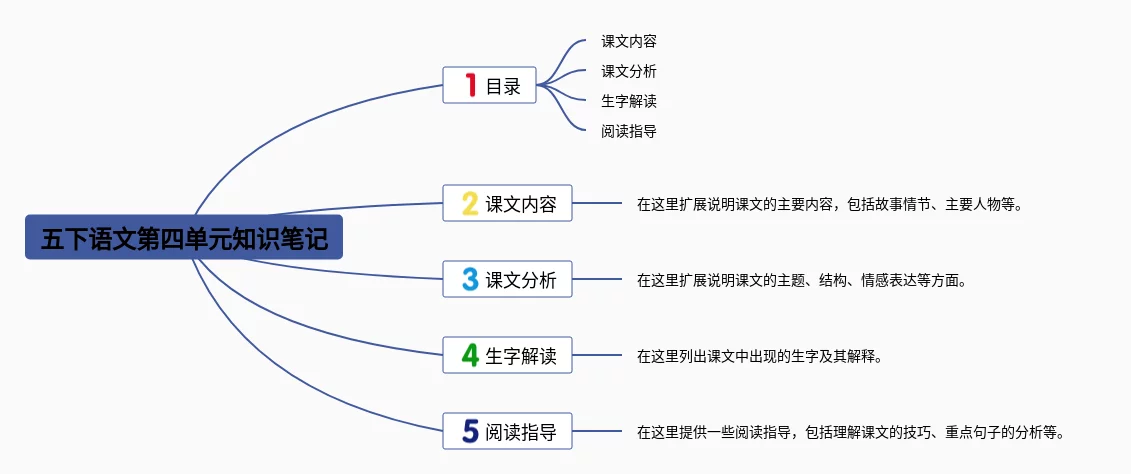 五下语文第四单元知识笔记

1 目录

课文内容

课文分析

生字解读

阅读指导

2 课文内容

在这里扩展说明课文的主要内容，包括故事情节、主要人物等。

3 课文分析

在这里扩展说明课文的主题、结构、情感表达等方面。

4 生字解读

在这里列出课文中出现的生字及其解释。

5 阅读指导

在这里提供一些阅读指导，包括理解课文的技巧、重点句子的分析等。